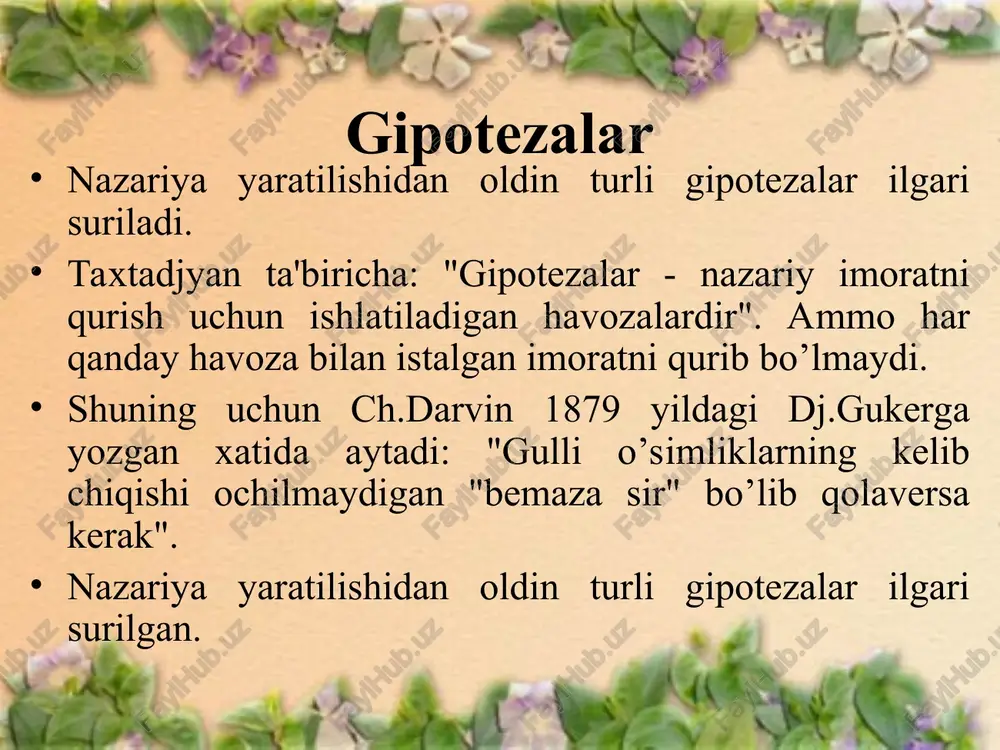 Gipotezalar

• Nazariya yaratilishidan oldin turli gipotezalar ilgari suriladi.

• Taxtadjyan ta'biricha: "Gipotezalar - nazariy imoratni qurish uchun ishlatiladigan havozalardir". Ammo har qanday havoza bilan istalgan imoratni qurib bo’lmaydi.

• Shuning uchun Ch.Darvin 1879 yildagi Dj.Gukerga yozgan xatida aytadi: "Gulli o’simliklarning kelib chiqishi ochilmaydigan "bemaza sir" bo’lib qolaversa kerak".

• Nazariya yaratilishidan oldin turli gipotezalar ilgari surilgan.

FaylHub.uz